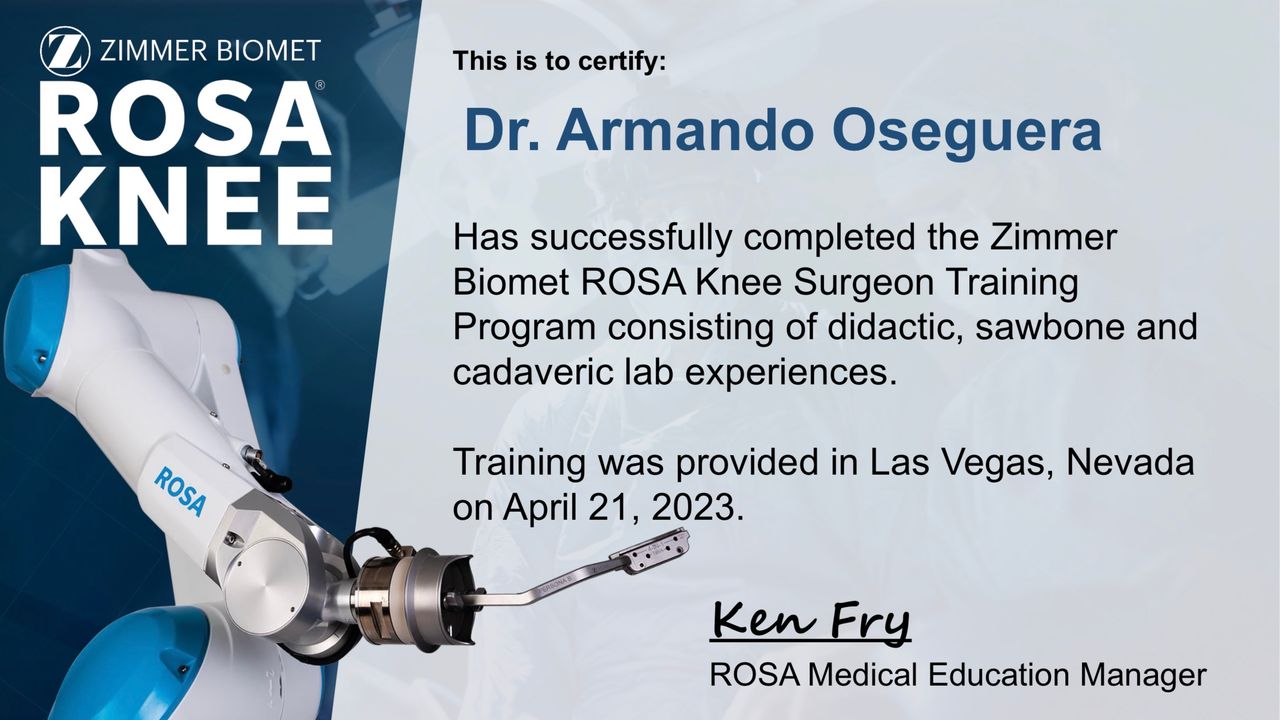 ZIMMER BIOMET
ROSA®
KNEE

ROSA

This is to certify:

Dr. Armando Oseguera

Has successfully completed the Zimmer Biomet ROSA Knee Surgeon Training Program consisting of didactic, sawbone and cadaveric lab experiences.

Training was provided in Las Vegas, Nevada on April 21, 2023.

Ken Fry

ROSA Medical Education Manager